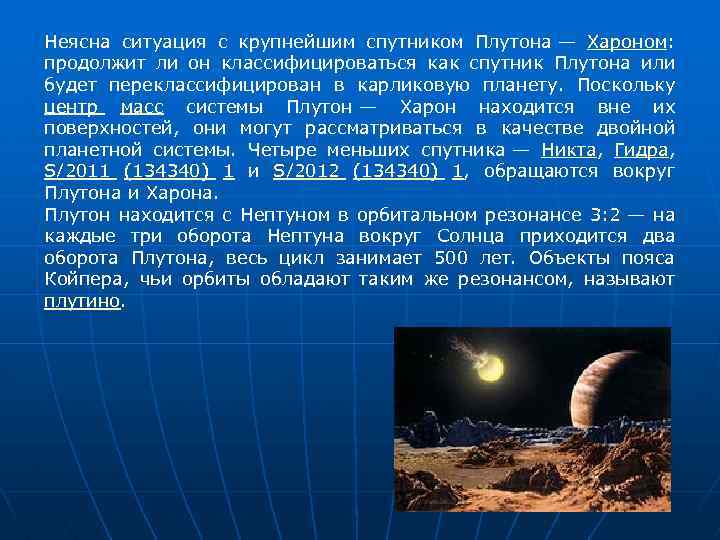 Неясна ситуация с крупнейшим спутником Плутона — Хароном: продолжит ли он классифицироваться как спутник Плутона или будет переклассифицирован в карликовую планету. Поскольку центр масс системы Плутон — Харон находится вне их поверхностей, они могут рассматриваться в качестве двойной планетной системы. Четыре меньших спутника — Никта, Гидра, S/2011 (134340) 1 и S/2012 (134340) 1, обращаются вокруг Плутона и Харона.
Плутон находится с Нептуном в орбитальном резонансе 3:2 — на каждые три оборота Нептуна вокруг Солнца приходится два оборота Плутона, весь цикл занимает 500 лет. Объекты пояса Койпера, чьи орбиты обладают таким же резонансом, называют плутино.